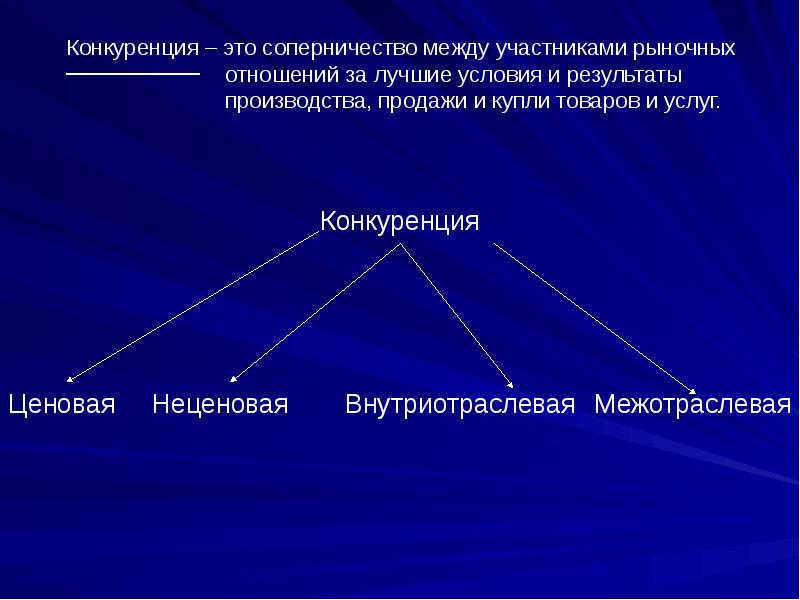 Конкуренция – это соперничество между участниками рыночных отношений за лучшие условия и результаты производства, продажи и купли товаров и услуг.

Конкуренция

Ценовая Неценовая Внутриотраслевая Межотраслевая